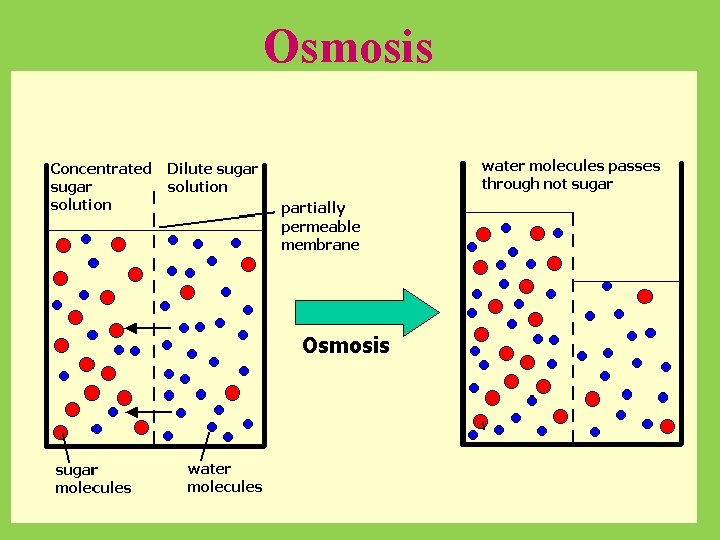 Osmosis

Concentrated sugar solution

Dilute sugar solution

partially permeable membrane

sugar molecules

water molecules

Osmosis

water molecules passes through not sugar